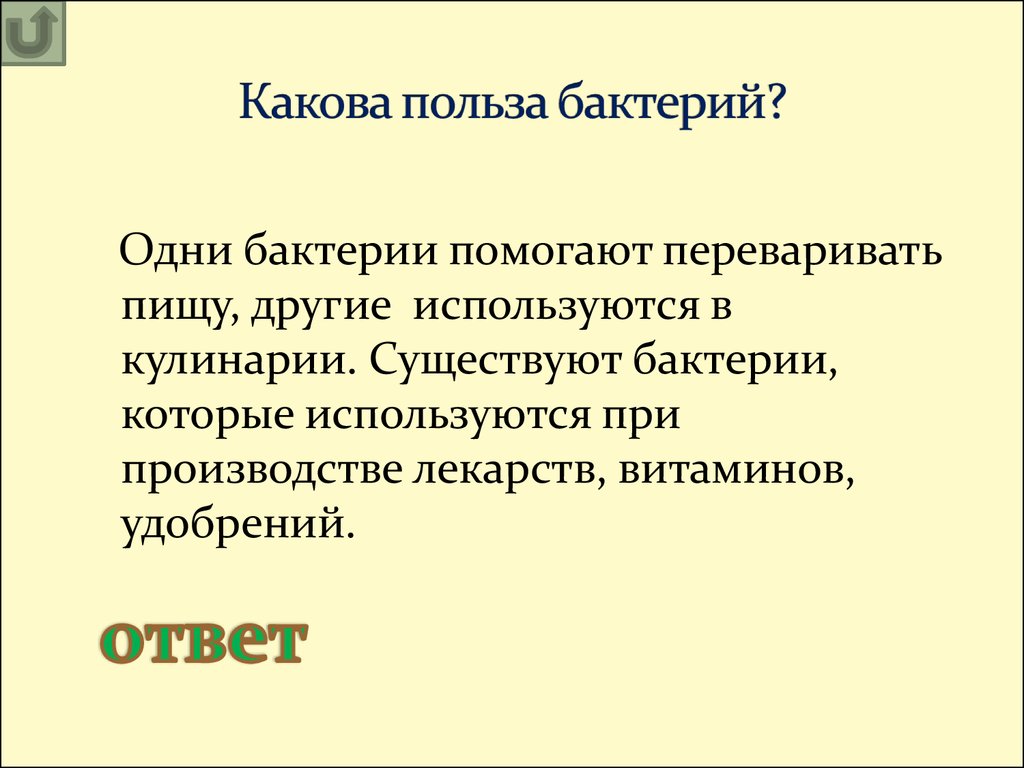 Какова польза бактерий?

Одни бактерии помогают переваривать пищу, другие используются в кулинарии. Существуют бактерии, которые используются при производстве лекарств, витаминов, удобрений.

ответ